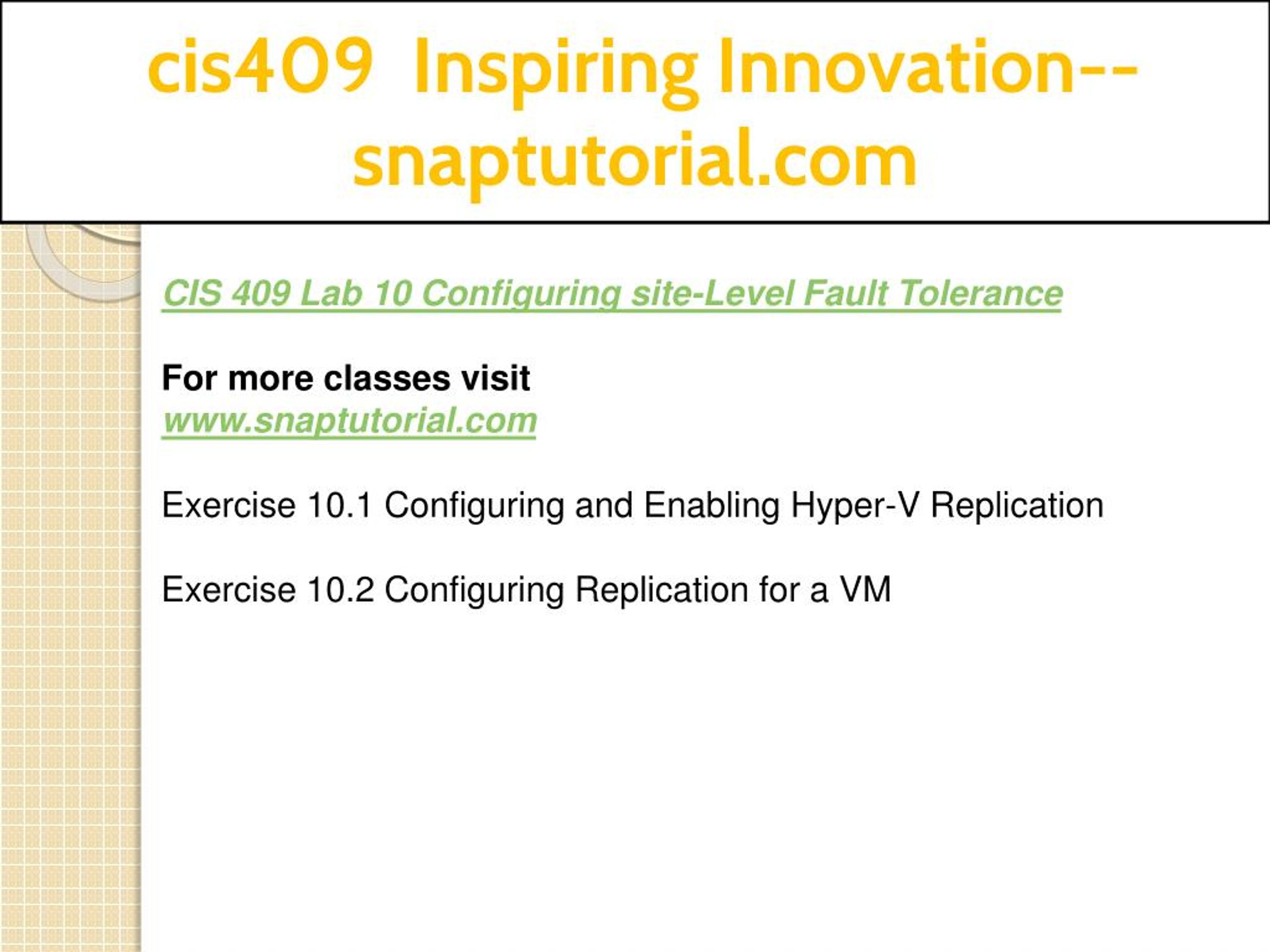 cis409 Inspiring Innovation--snaptutorial.com

CIS 409 Lab 10 Configuring site-Level Fault Tolerance

For more classes visit
www.snaptutorial.com

Exercise 10.1 Configuring and Enabling Hyper-V Replication

Exercise 10.2 Configuring Replication for a VM